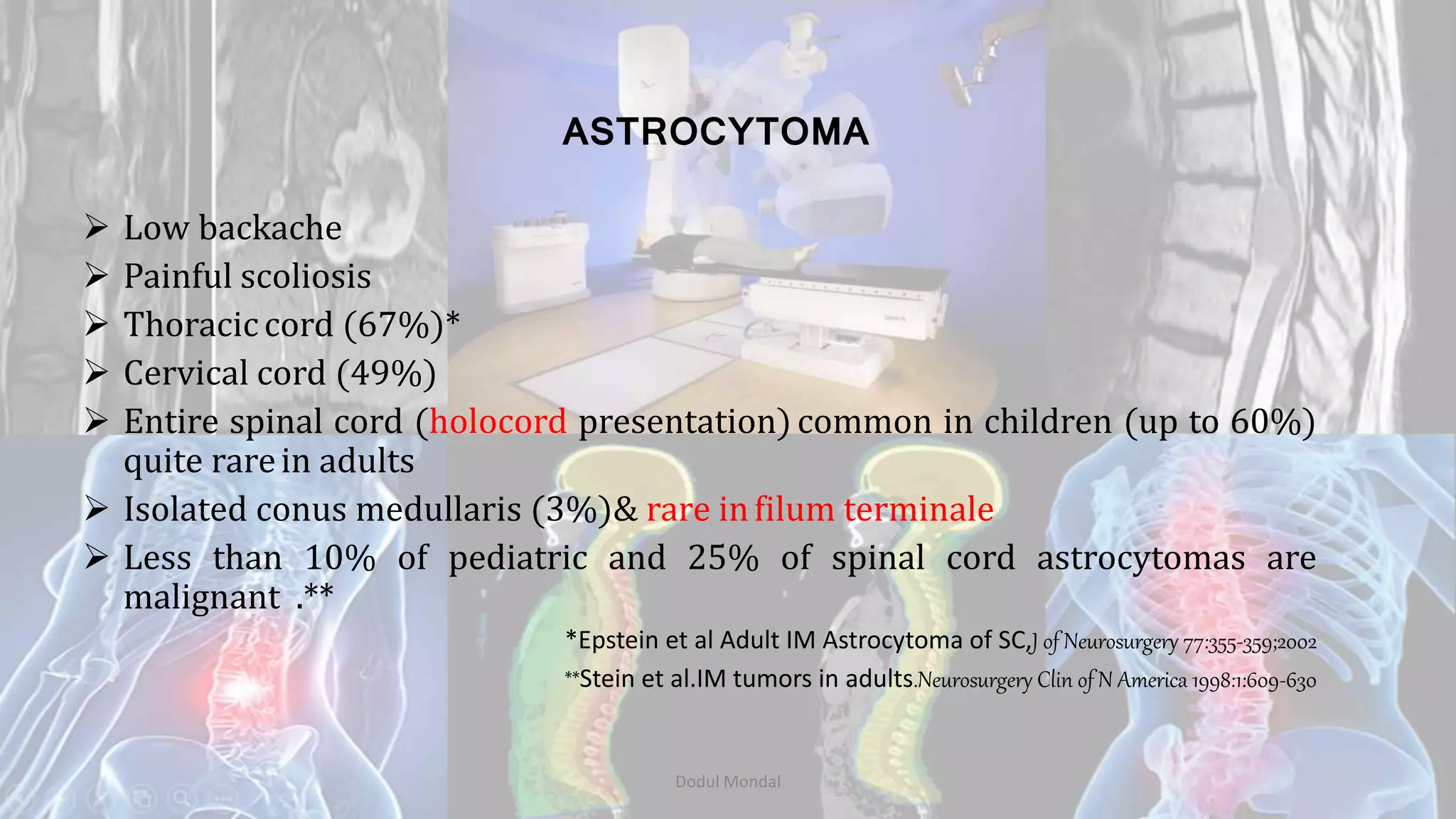 ASTROCYTOMA

➢ Low backache
➢ Painful scoliosis
➢ Thoracic cord (67%)*
➢ Cervical cord (49%)
➢ Entire spinal cord (holocord presentation) common in children (up to 60%) quite rare in adults
➢ Isolated conus medullaris (3%)& rare in filum terminale
➢ Less than 10% of pediatric and 25% of spinal cord astrocytomas are malignant .**

*Epstein et al Adult IM Astrocytoma of SC,J of Neurosurgery 77:355-359;2002
**Stein et al.IM tumors in adults.Neurosurgery Clin of N America 1998:1:609-630

Dodul Mondal